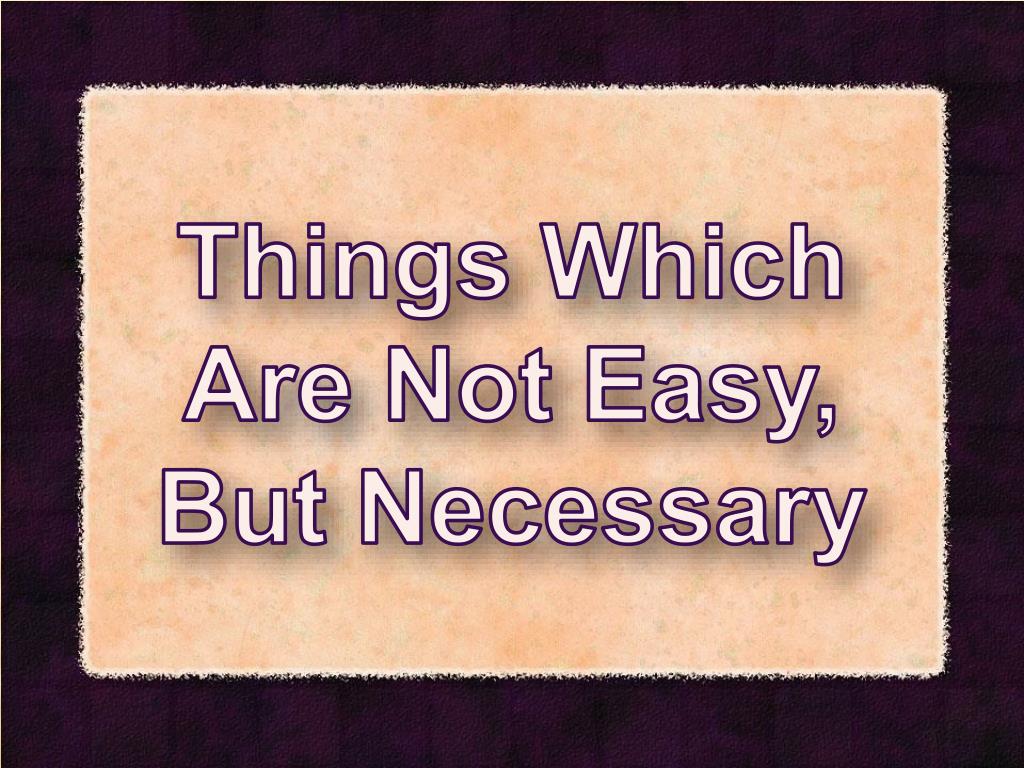 Things Which Are Not Easy, But Necessary